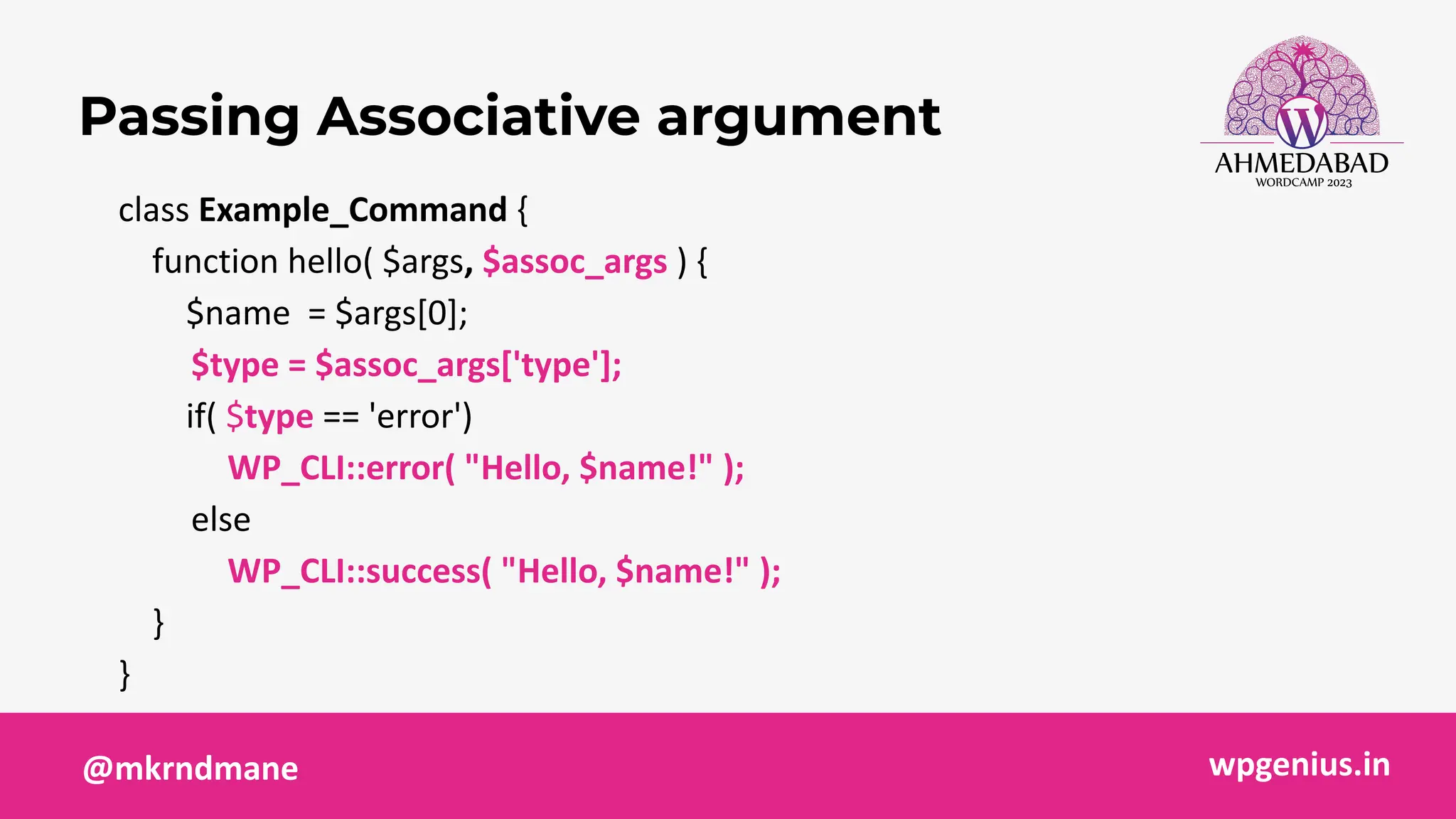 Passing Associative argument

AHMEDABAD
WORDCAMP 2023

class Example_Command {
function hello( $args, $assoc_args ) {
$name = $args[0];
$type = $assoc_args['type'];
if( $type == 'error')
WP_CLI::error( "Hello, $name!" );
else
WP_CLI::success( "Hello, $name!" );
}
}

@mkrndmane

wpgenius.in